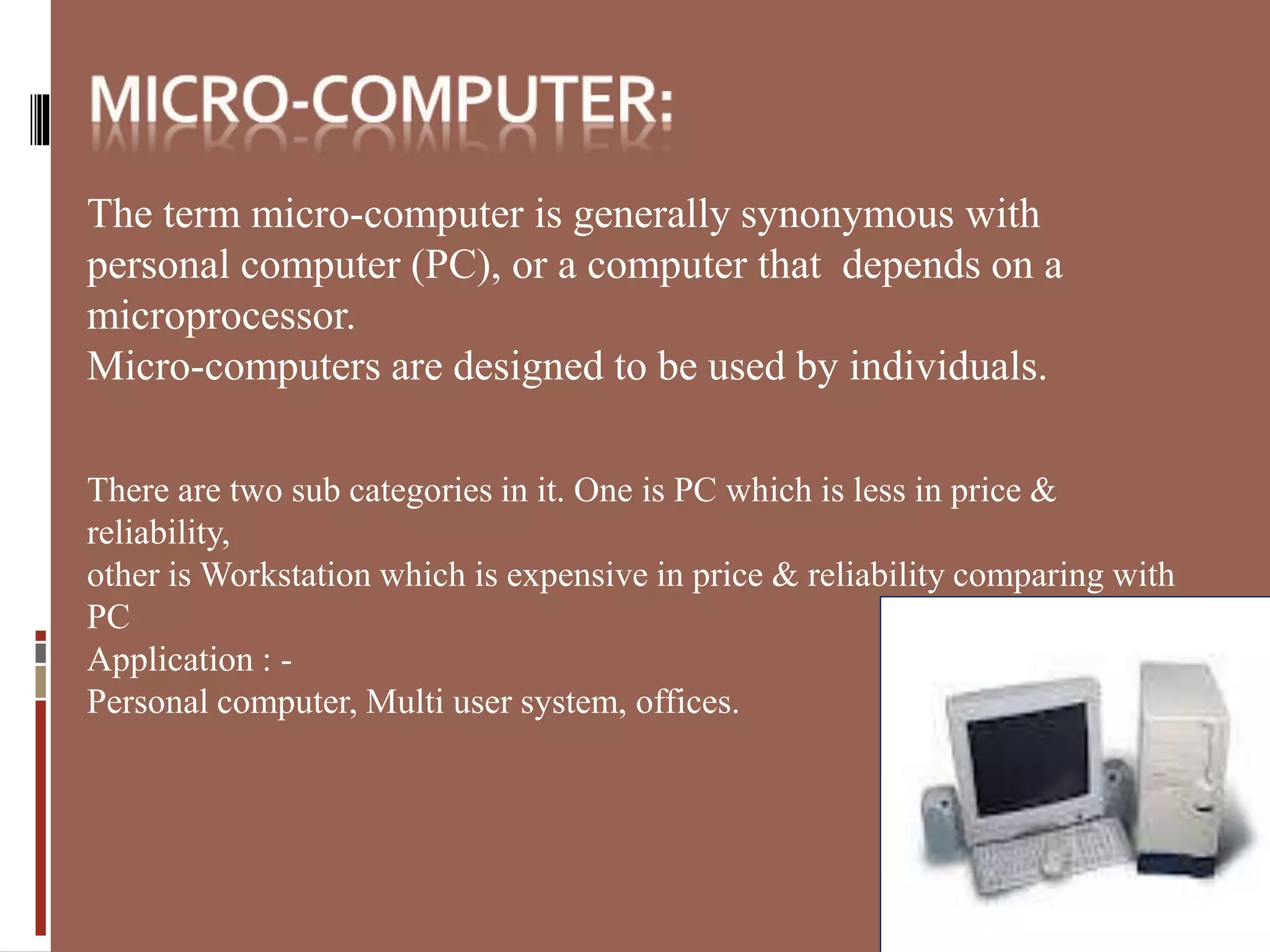 MICRO-COMPUTER:

The term micro-computer is generally synonymous with personal computer (PC), or a computer that depends on a microprocessor.
Micro-computers are designed to be used by individuals.

There are two sub categories in it. One is PC which is less in price & reliability,
other is Workstation which is expensive in price & reliability comparing with PC
Application : -
Personal computer, Multi user system, offices.